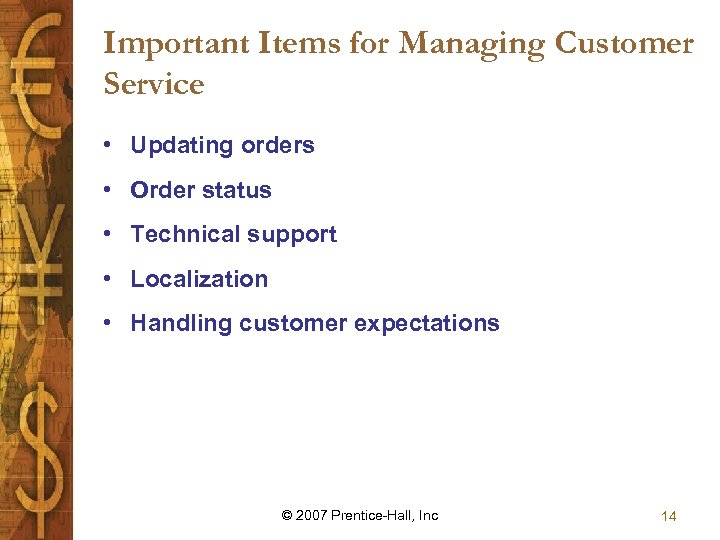 Important Items for Managing Customer Service

• Updating orders
• Order status
• Technical support
• Localization
• Handling customer expectations

© 2007 Prentice-Hall, Inc

14